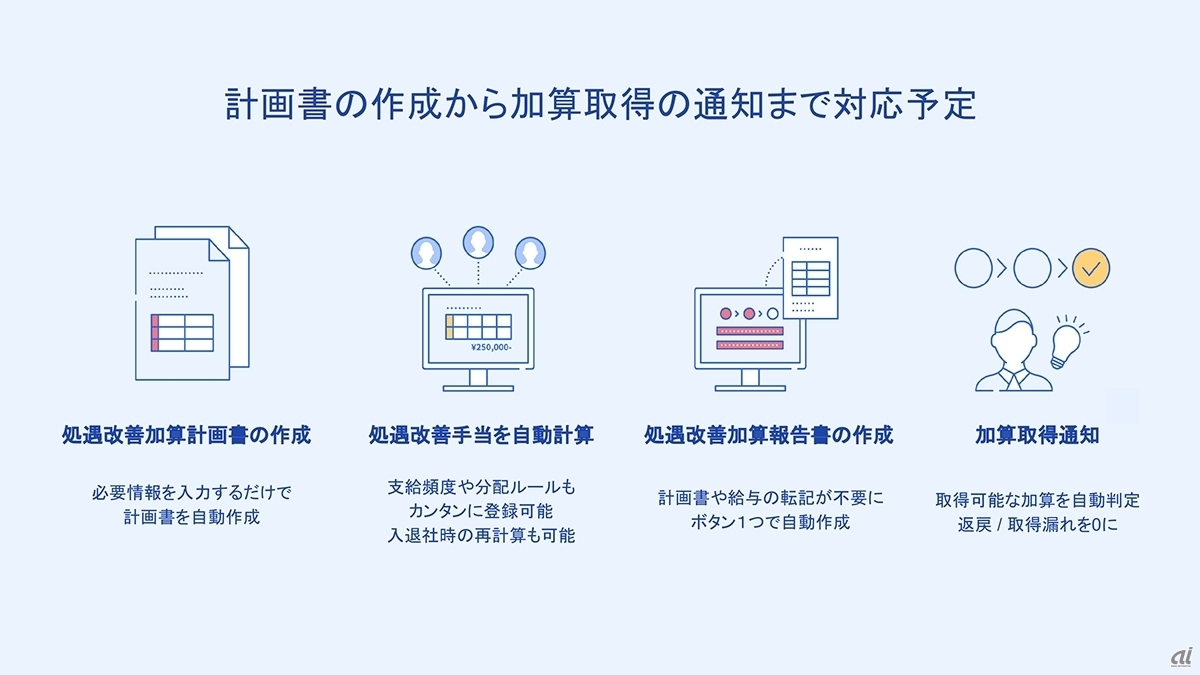 計画書の作成から加算取得の通知まで対応予定

¥250,000-

処遇改善加算計画書の作成

必要情報を入力するだけで
計画書を自動作成

処遇改善手当を自動計算

支給頻度や分配ルールも
カンタンに登録可能
入退社時の再計算も可能

処遇改善加算報告書の作成

計画書や給与の転記が不要に
ボタン1つで自動作成

加算取得通知

取得可能な加算を自動判定
返戻 / 取得漏れを0に

ai